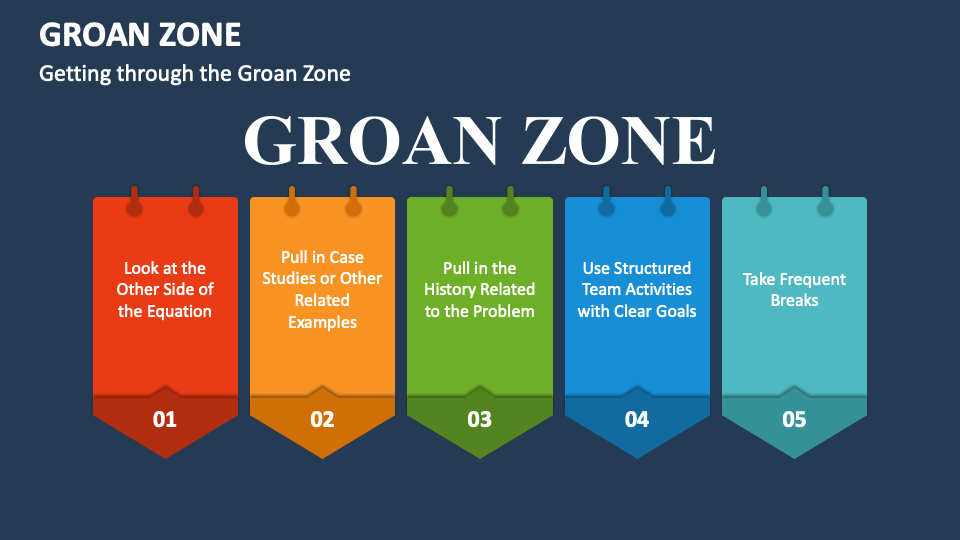 GROAN ZONE

Getting through the Groan Zone

GROAN ZONE

Look at the Other Side of the Equation

01

Pull in Case Studies or Other Related Examples

02

Pull in the History Related to the Problem

03

Use Structured Team Activities with Clear Goals

04

Take Frequent Breaks

05